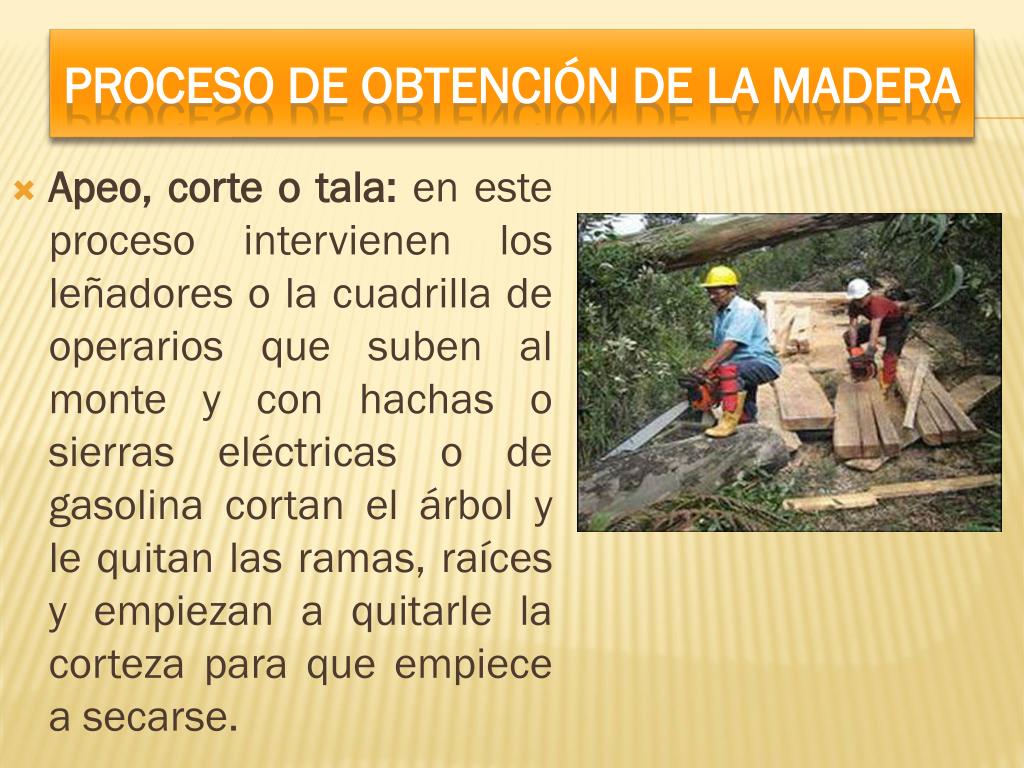 PROCESO DE OBTENCIÓN DE LA MADERA

Apeo, corte o tala: en este proceso intervienen los leñadores o la cuadrilla de operarios que suben al monte y con hachas o sierras eléctricas o de gasolina cortan el árbol y le quitan las ramas, raíces y empiezan a quitarle la corteza para que empiece a secarse.